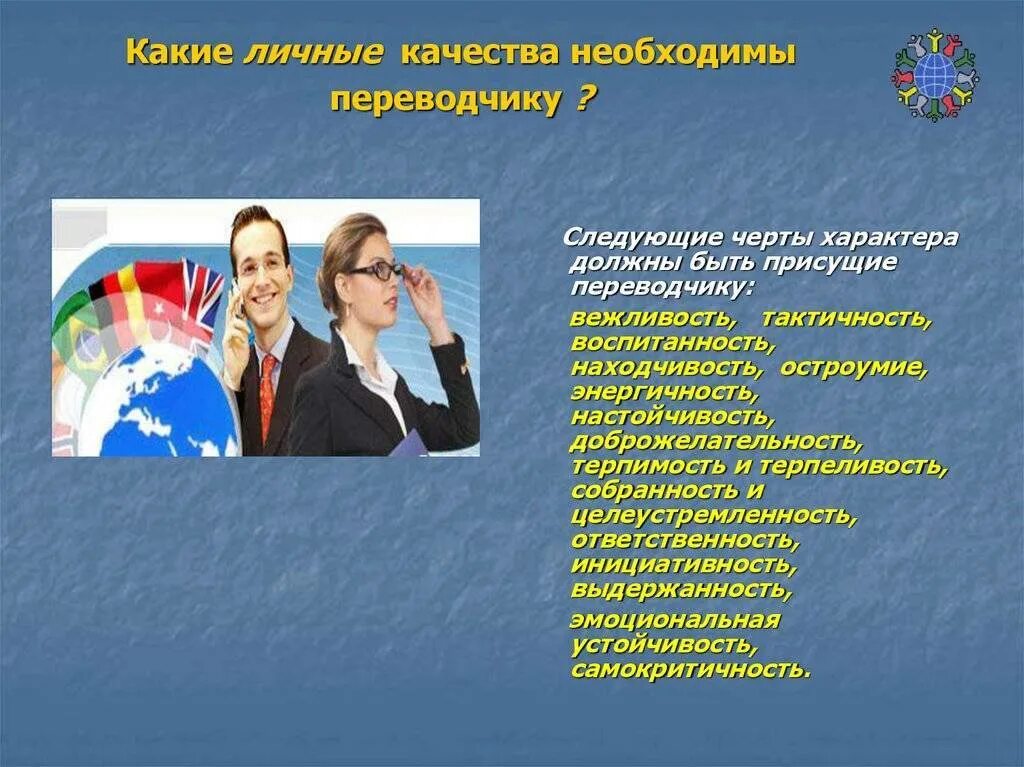 Какие личные качества необходимы переводчику ?

Следующие черты характера должны быть присущие переводчику:

вежливость, тактичность, воспитанность, находчивость, остроумие, энергичность, настойчивость, доброжелательность, терпимость и терпеливость, собранность и целеустремленность, ответственность, инициативность, выдержанность,

эмоциональная устойчивость, самокритичность.